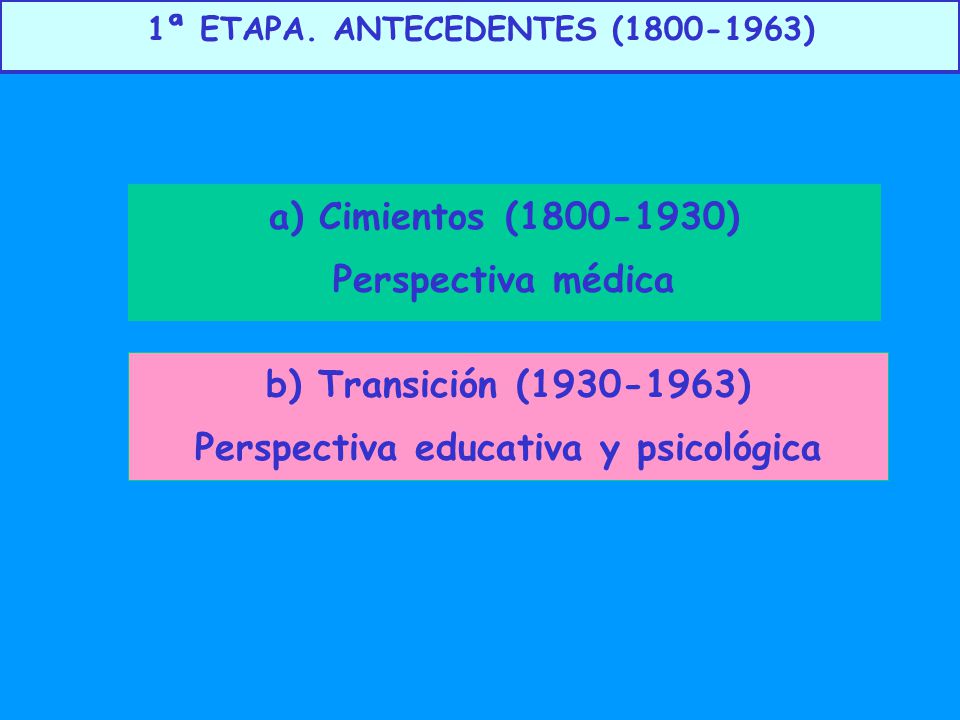 1ª ETAPA. ANTECEDENTES (1800-1963)

a) Cimientos (1800-1930)
Perspectiva médica

b) Transición (1930-1963)
Perspectiva educativa y psicológica